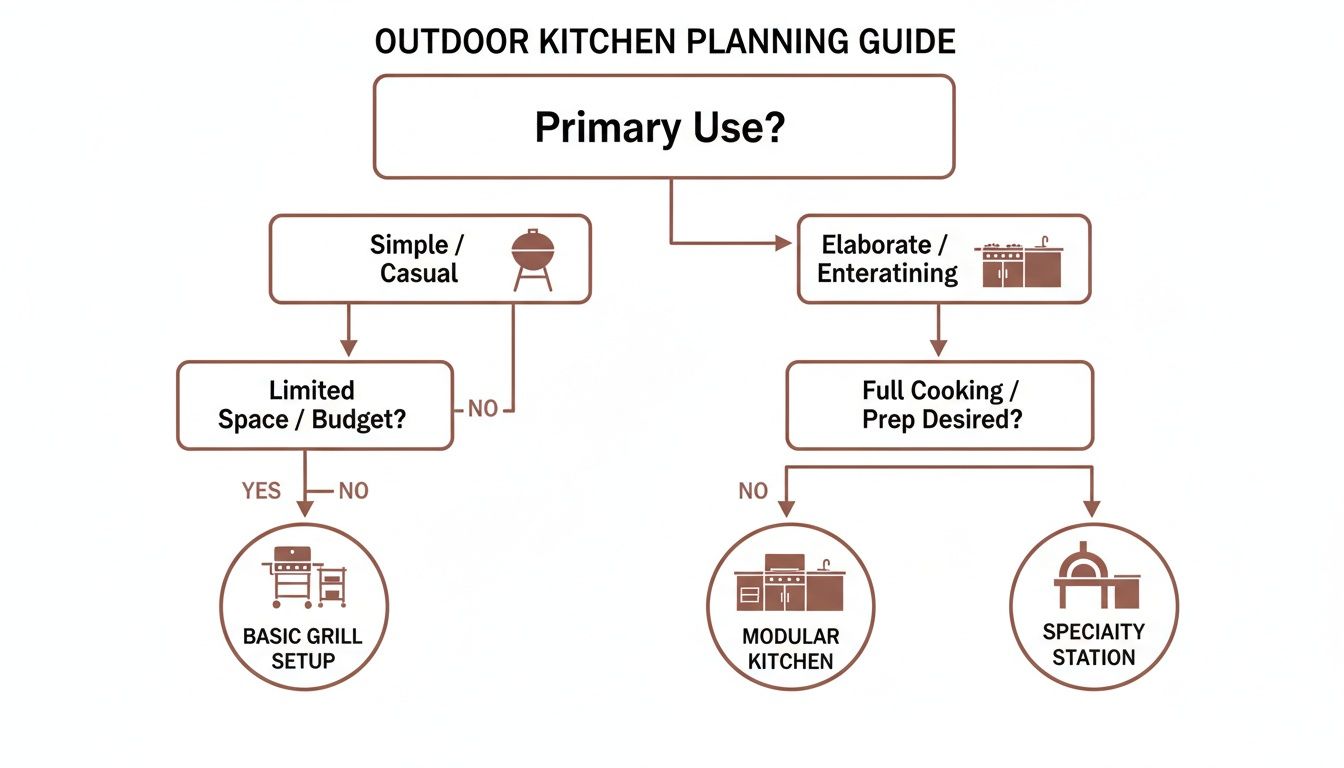 OUTDOOR KITCHEN PLANNING GUIDE

Primary Use?

Simple / Casual

Elaborate / Enterataining

Limited Space / Budget?

NO

Full Cooking / Prep Desired?

YES

NO

NO

BASIC GRILL SETUP

MODULAR KITCHEN

SPECIAITY STATION